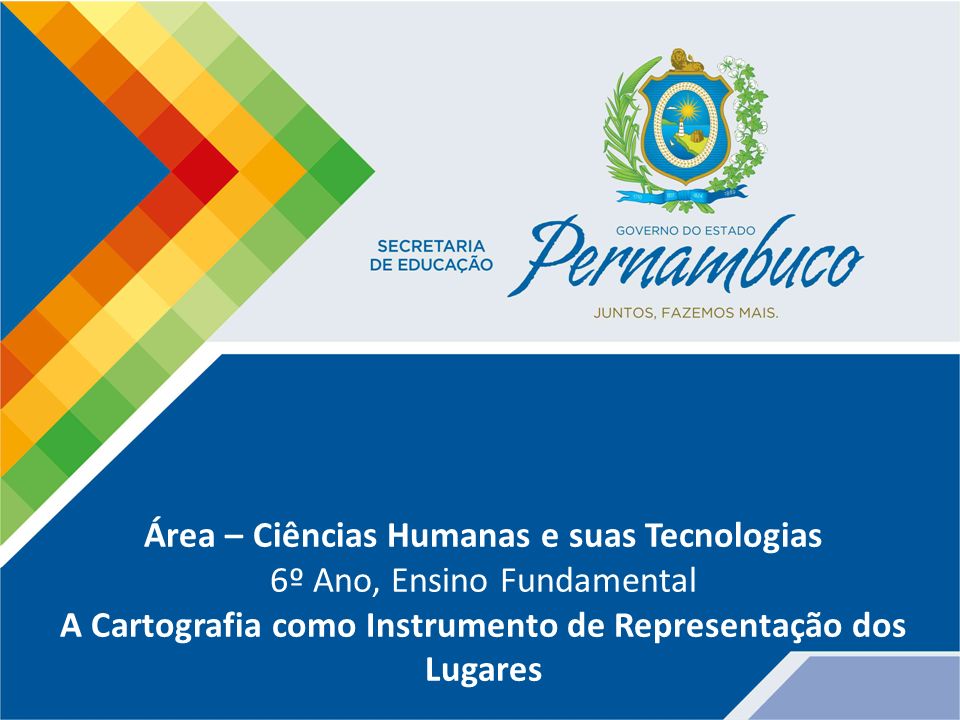 SECRETARIA
DE EDUCAÇÃO

GOVERNO DO ESTADO
Pernambuco
JUNTOS, FAZEMOS MAIS.

Área – Ciências Humanas e suas Tecnologias
6º Ano, Ensino Fundamental
A Cartografia como Instrumento de Representação dos Lugares